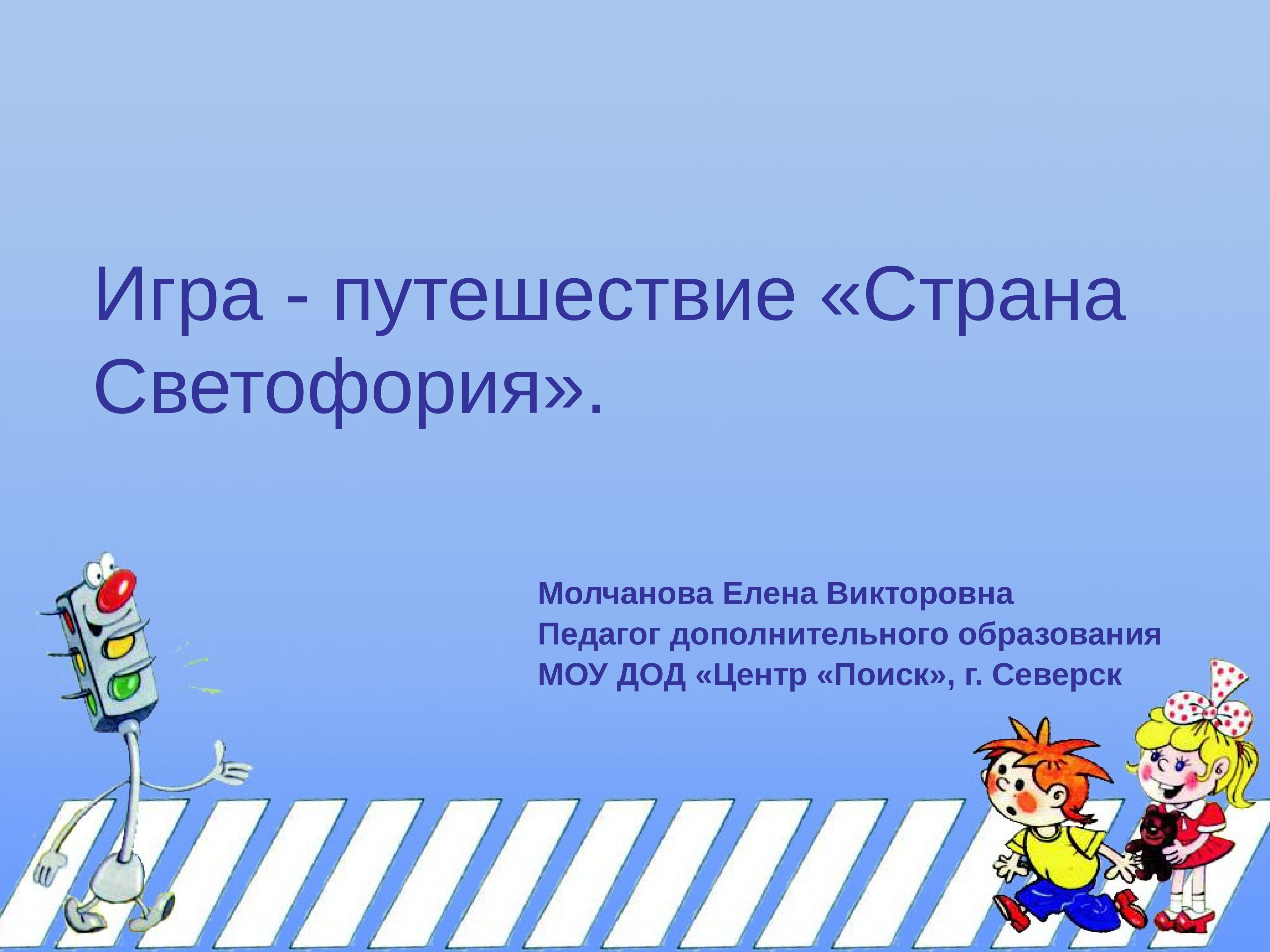 Игра - путешествие «Страна Светофория».

Молчанова Елена Викторовна
Педагог дополнительного образования
МОУ ДОД «Центр «Поиск», г. Северск